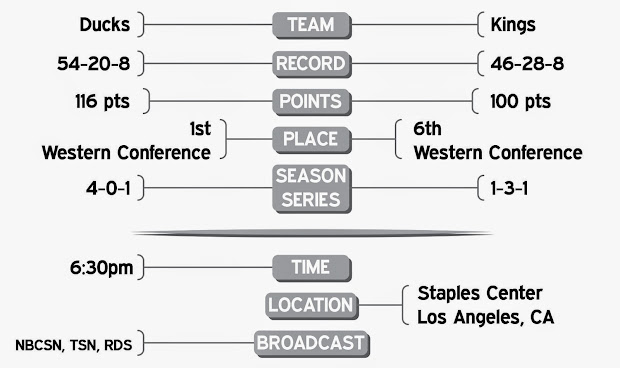 Ducks TEAM Kings

54-20-8 RECORD 46-28-8

116 pts POINTS 100 pts

1st Western Conference PLACE 6th Western Conference

4-0-1 SEASON SERIES 1-3-1

6:30pm TIME

LOCATION Staples Center Los Angeles, CA

NBCSN, TSN, RDS BROADCAST